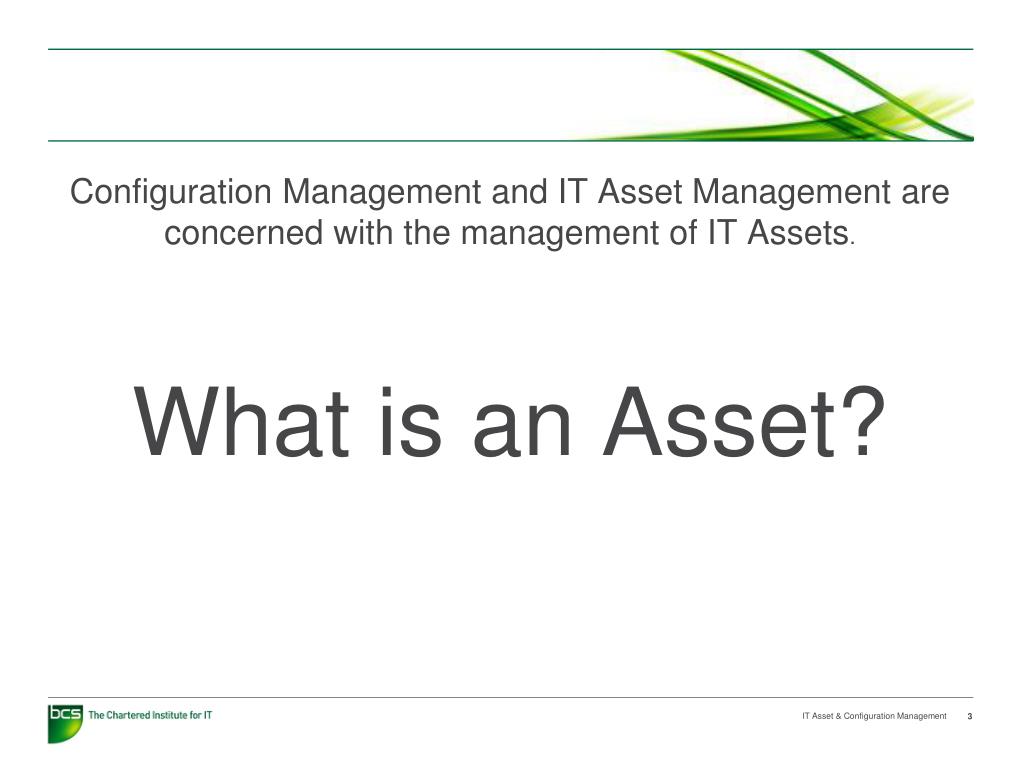 Configuration Management and IT Asset Management are concerned with the management of IT Assets.

What is an Asset?

bcs The Chartered Institute for IT

IT Asset & Configuration Management 3